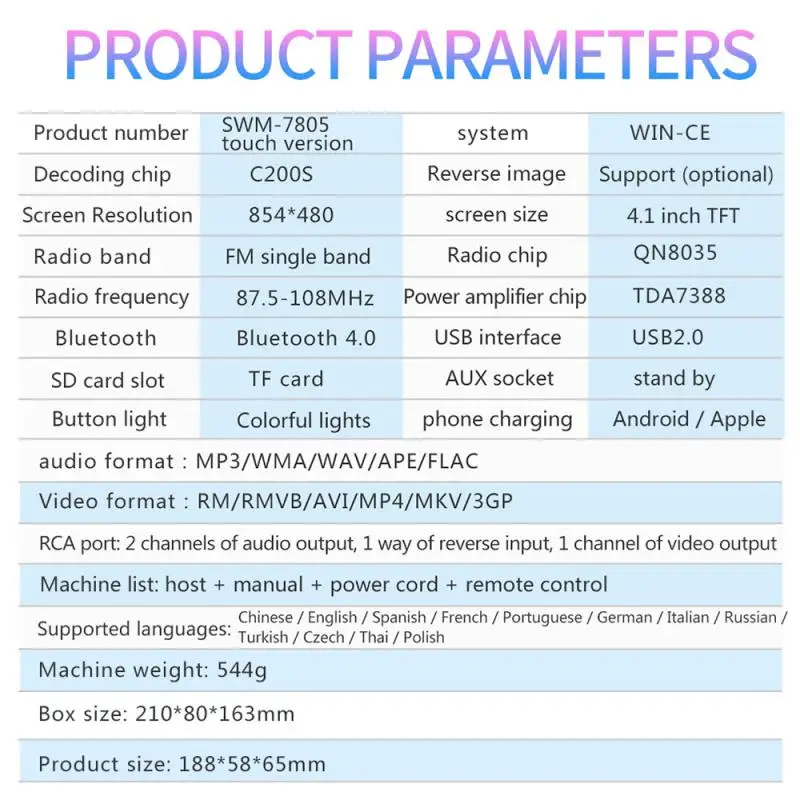 PRODUCT PARAMETERS

| Product number | SWM-7805 touch version | system | WIN-CE |
|---|---|---|---|
| Decoding chip | C200S | Reverse image | Support (optional) |
| Screen Resolution | 854*480 | screen size | 4.1 inch TFT |
| Radio band | FM single band | Radio chip | QN8035 |
| Radio frequency | 87.5-108MHz | Power amplifier chip | TDA7388 |
| Bluetooth | Bluetooth 4.0 | USB interface | USB2.0 |
| SD card slot | TF card | AUX socket | stand by |
| Button light | Colorful lights | phone charging | Android / Apple |

audio format : MP3/WMA/WAV/APE/FLAC

Video format : RM/RMVB/AVI/MP4/MKV/3GP

RCA port: 2 channels of audio output, 1 way of reverse input, 1 channel of video output

Machine list: host + manual + power cord + remote control

Supported languages: Chinese / English / Spanish / French / Portuguese / German / Italian / Russian / Turkish / Czech / Thai / Polish

Machine weight: 544g

Box size: 210*80*163mm

Product size: 188*58*65mm